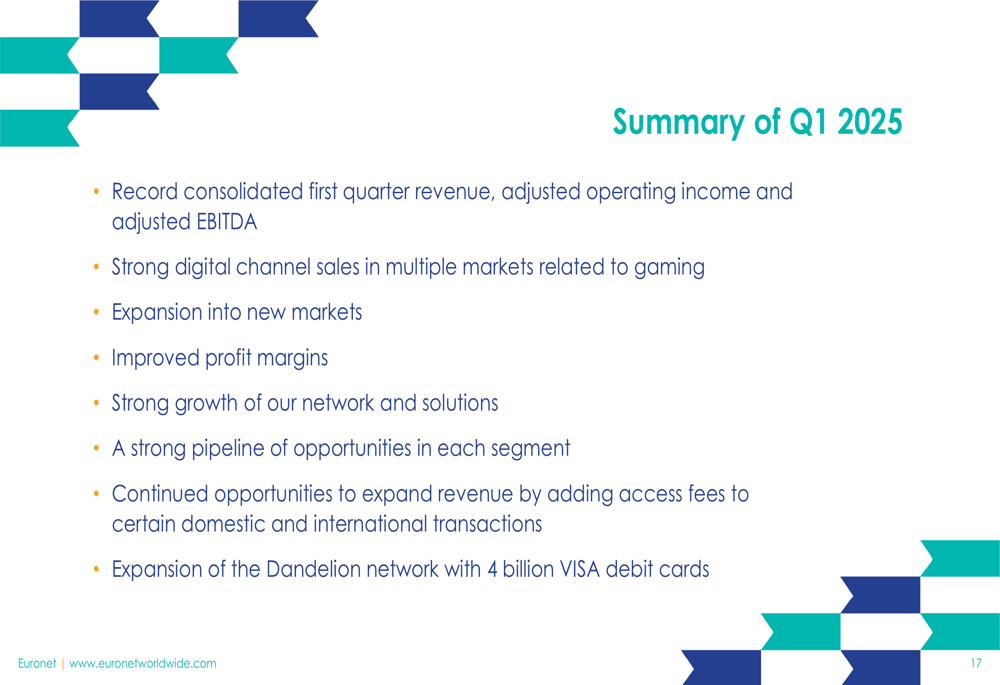 Summary of Q1 2025

• Record consolidated first quarter revenue, adjusted operating income and adjusted EBITDA

• Strong digital channel sales in multiple markets related to gaming

• Expansion into new markets

• Improved profit margins

• Strong growth of our network and solutions

• A strong pipeline of opportunities in each segment

• Continued opportunities to expand revenue by adding access fees to certain domestic and international transactions

• Expansion of the Dandelion network with 4 billion VISA debit cards

Euronet | www.euronetworldwide.com

17